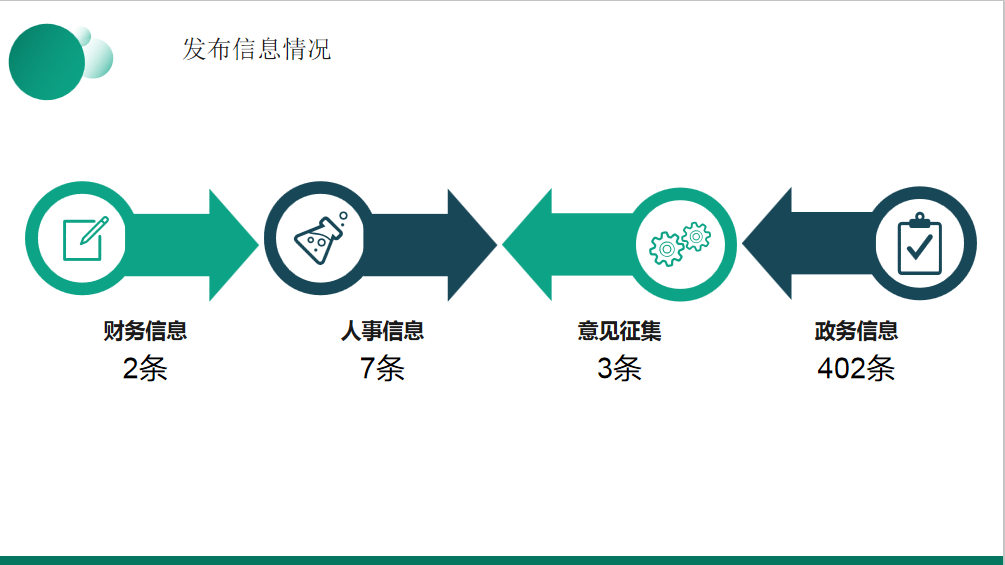 发布信息情况

财务信息
2条

人事信息
7条

意见征集
3条

政务信息
402条